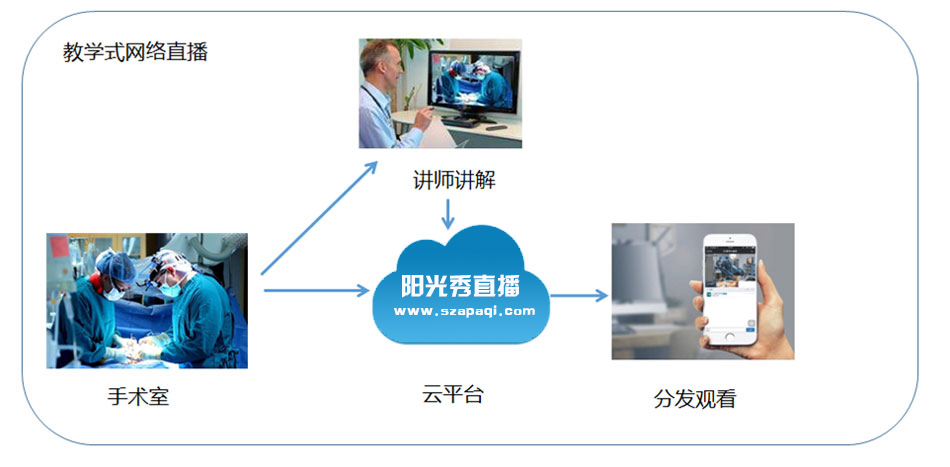 教学式网络直播

讲师讲解

阳光秀直播
www.szapaqi.com

手术室

云平台

分发观看